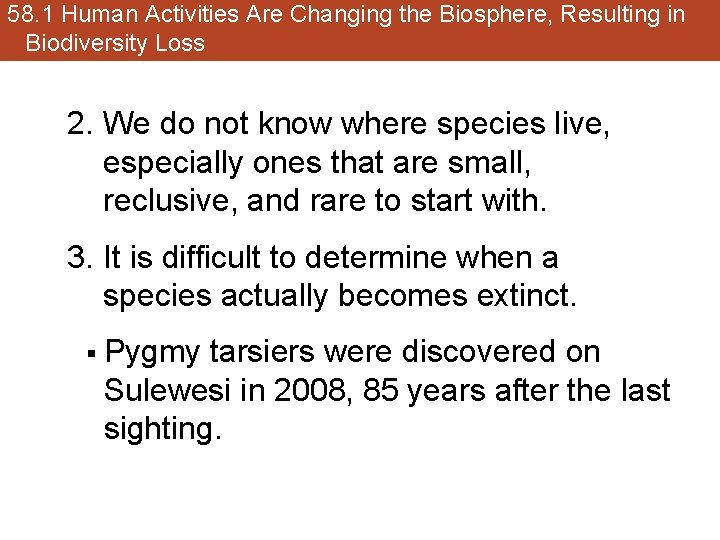 58.1 Human Activities Are Changing the Biosphere, Resulting in Biodiversity Loss

2. We do not know where species live, especially ones that are small, reclusive, and rare to start with.

3. It is difficult to determine when a species actually becomes extinct.

▪ Pygmy tarsiers were discovered on Sulewesi in 2008, 85 years after the last sighting.